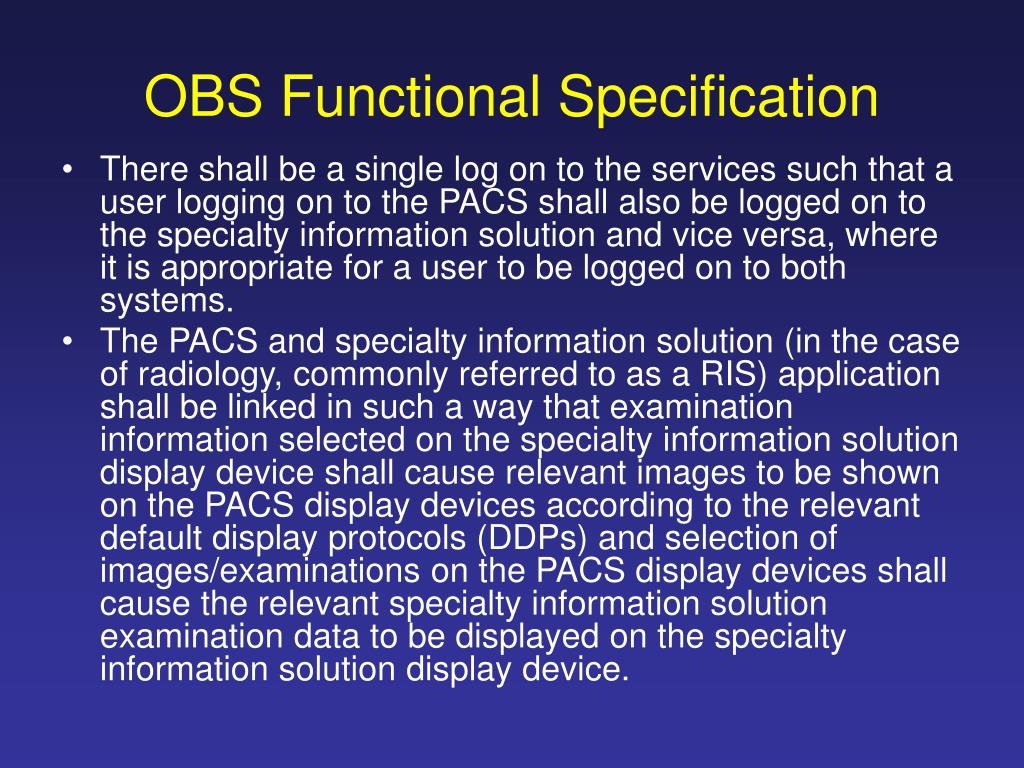 OBS Functional Specification

• There shall be a single log on to the services such that a user logging on to the PACS shall also be logged on to the specialty information solution and vice versa, where it is appropriate for a user to be logged on to both systems.

• The PACS and specialty information solution (in the case of radiology, commonly referred to as a RIS) application shall be linked in such a way that examination information selected on the specialty information solution display device shall cause relevant images to be shown on the PACS display devices according to the relevant default display protocols (DDPs) and selection of images/examinations on the PACS display devices shall cause the relevant specialty information solution examination data to be displayed on the specialty information solution display device.